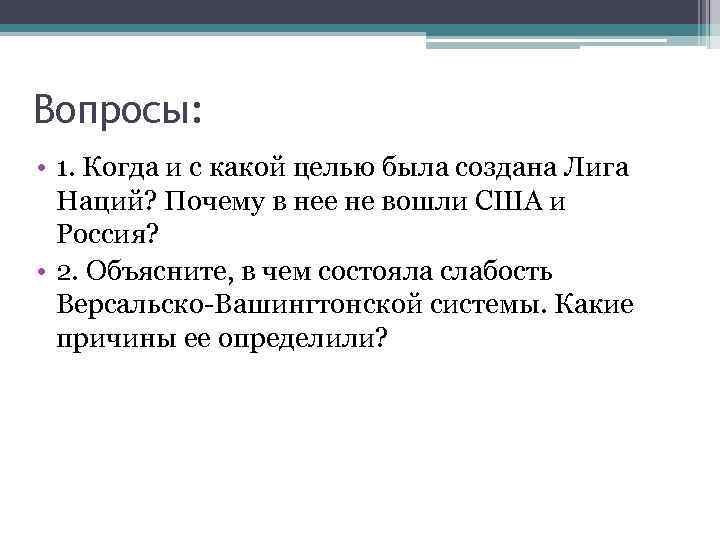 Вопросы:

• 1. Когда и с какой целью была создана Лига Наций? Почему в нее не вошли США и Россия?
• 2. Объясните, в чем состояла слабость Версальско-Вашингтонской системы. Какие причины ее определили?